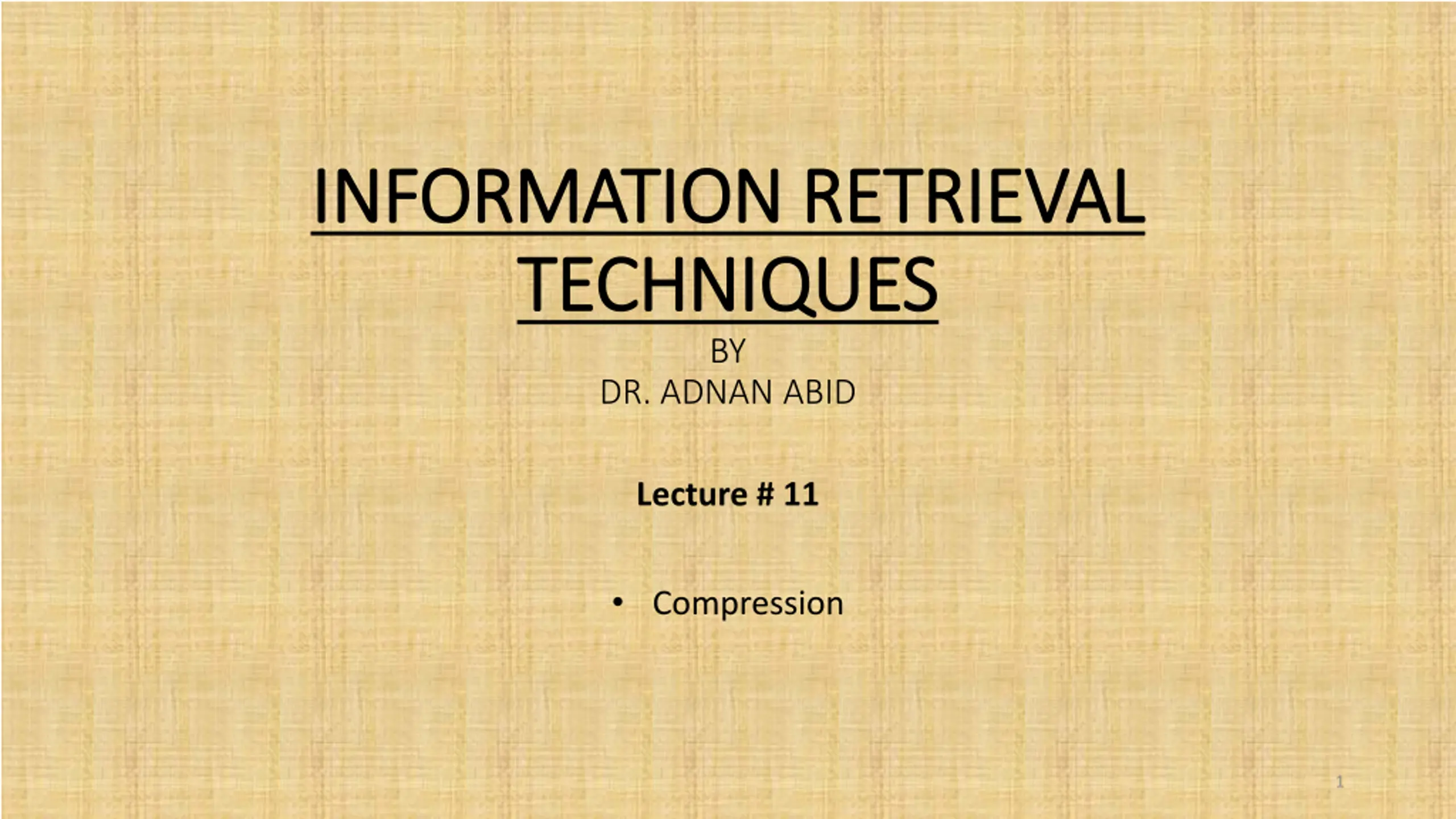 INFORMATION RETRIEVAL TECHNIQUES

BY
DR. ADNAN ABID

Lecture # 11

• Compression

1